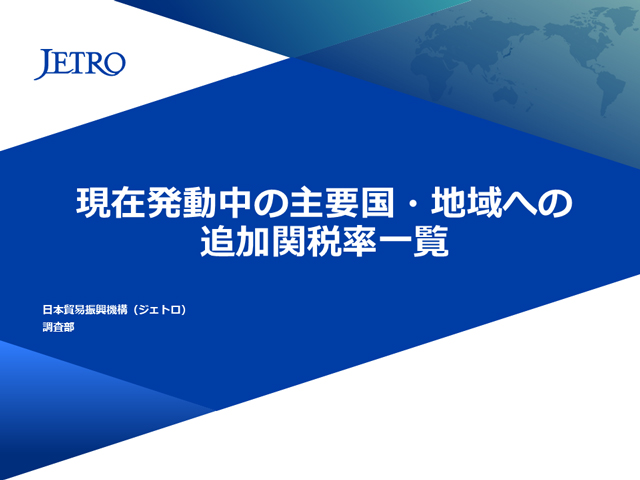 JETRO

現在発動中の主要国・地域への追加関税率一覧

日本貿易振興機構（ジェトロ）
調査部